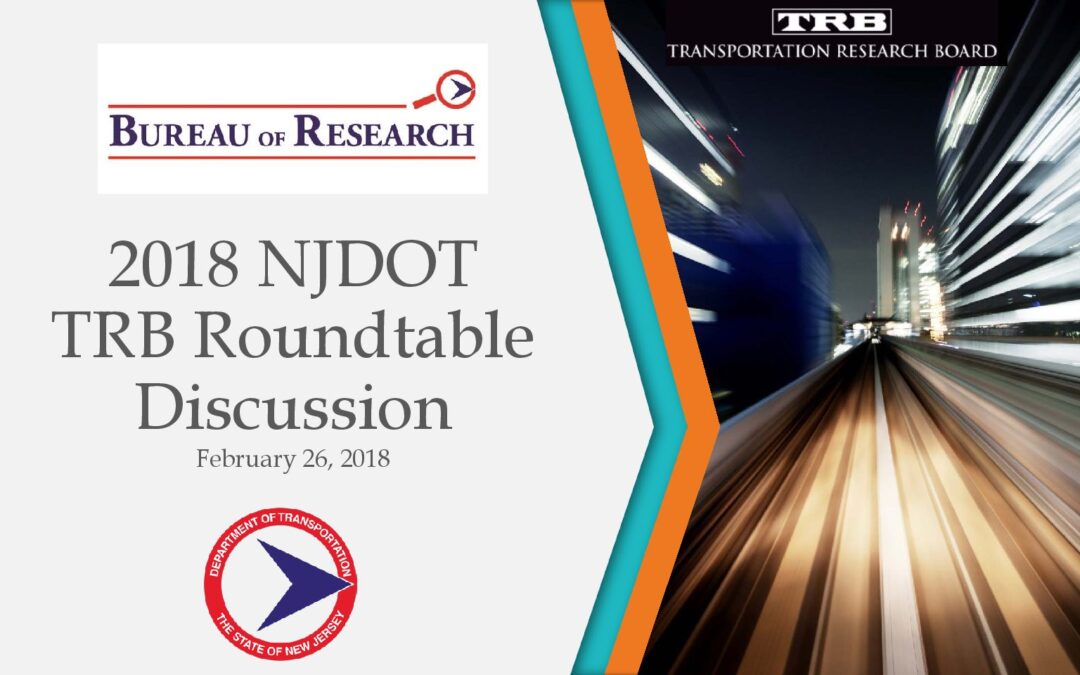 BUREAU OF RESEARCH

TRB
TRANSPORTATION RESEARCH BOARD

2018 NJDOT TRB Roundtable Discussion

February 26, 2018

DEPARTMENT OF TRANSPORTATION
THE STATE OF NEW JERSEY